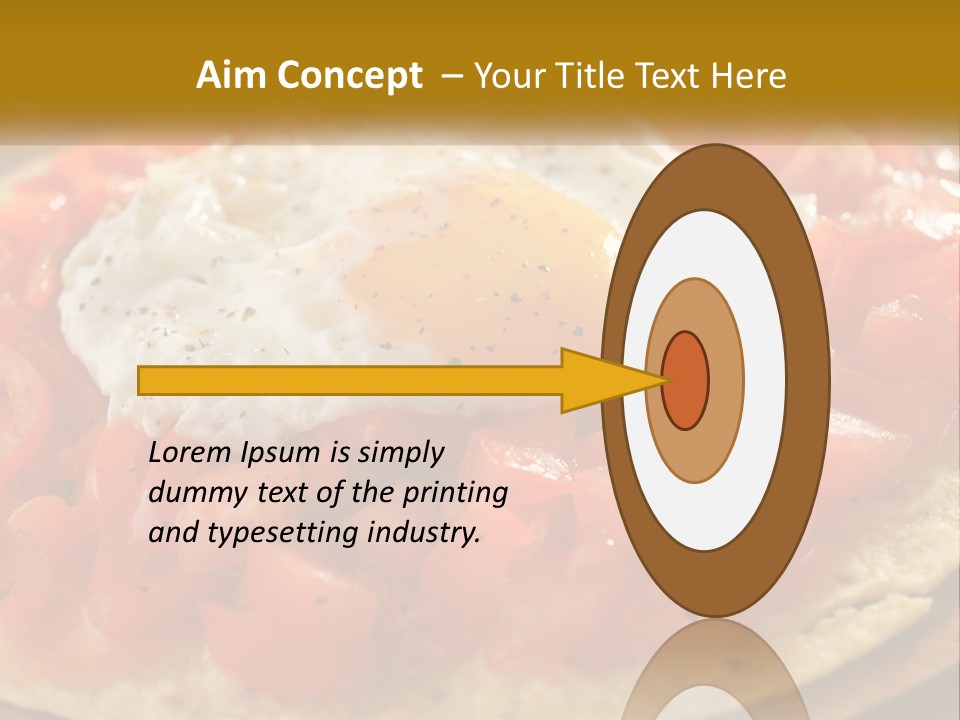 Aim Concept – Your Title Text Here

Lorem Ipsum is simply dummy text of the printing and typesetting industry.